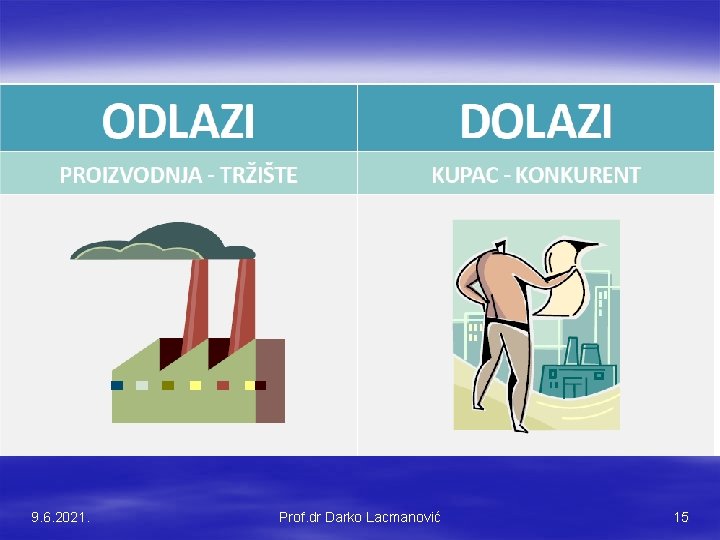 | ODLAZI | DOLAZI |
|---|---|
| PROIZVODNJA - TRŽIŠTE | KUPAC - KONKURENT |

9.6.2021.

Prof.dr Darko Lacmanović

15